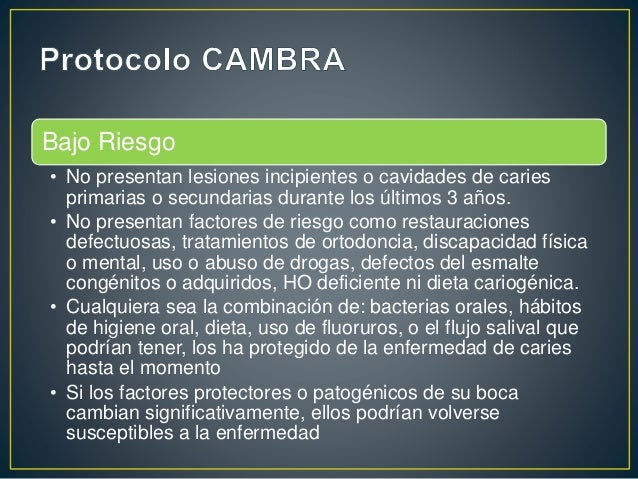 Protocolo CAMBRA

Bajo Riesgo

• No presentan lesiones incipientes o cavidades de caries primarias o secundarias durante los últimos 3 años.
• No presentan factores de riesgo como restauraciones defectuosas, tratamientos de ortodoncia, discapacidad física o mental, uso o abuso de drogas, defectos del esmalte congénitos o adquiridos, HO deficiente ni dieta cariogénica.
• Cualquiera sea la combinación de: bacterias orales, hábitos de higiene oral, dieta, uso de fluoruros, o el flujo salival que podrían tener, los ha protegido de la enfermedad de caries hasta el momento
• Si los factores protectores o patogénicos de su boca cambian significativamente, ellos podrían volverse susceptibles a la enfermedad